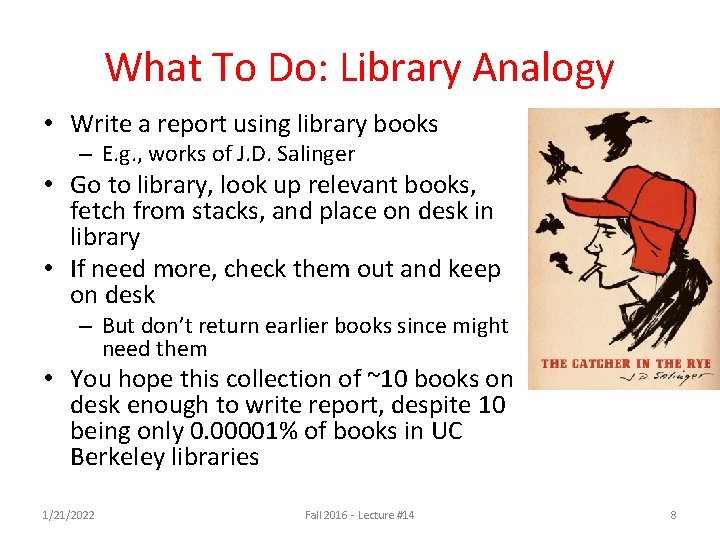 What To Do: Library Analogy

• Write a report using library books
  – E.g., works of J.D. Salinger
• Go to library, look up relevant books, fetch from stacks, and place on desk in library
• If need more, check them out and keep on desk
  – But don't return earlier books since might need them
• You hope this collection of ~10 books on desk enough to write report, despite 10 being only 0.00001% of books in UC Berkeley libraries

THE CATCHER IN THE RYE
J.D. Salinger

1/21/2022
Fall 2016 - Lecture #14
8